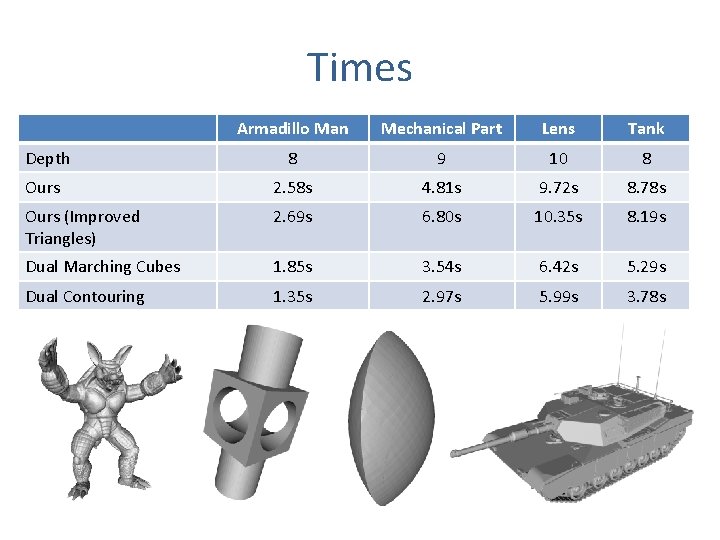 Times

| | Armadillo Man | Mechanical Part | Lens | Tank |
|---|---|---|---|---|
| Depth | 8 | 9 | 10 | 8 |
| Ours | 2.58s | 4.81s | 9.72s | 8.78s |
| Ours (Improved Triangles) | 2.69s | 6.80s | 10.35s | 8.19s |
| Dual Marching Cubes | 1.85s | 3.54s | 6.42s | 5.29s |
| Dual Contouring | 1.35s | 2.97s | 5.99s | 3.78s |